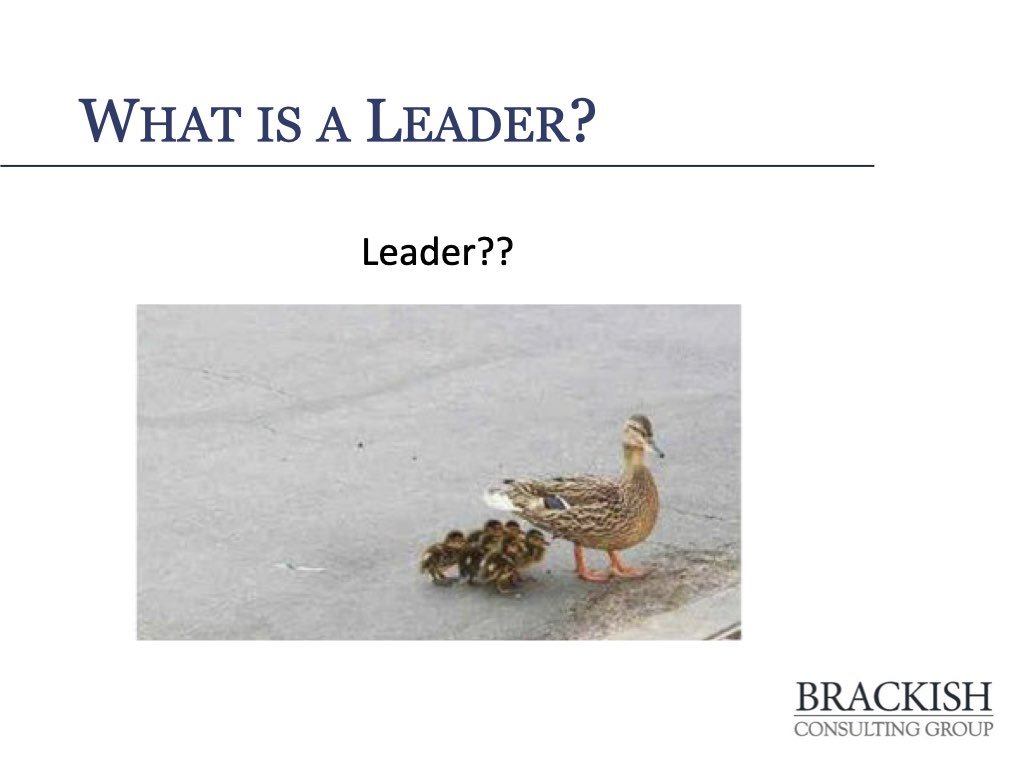 WHAT IS A LEADER?

Leader??

BRACKISH
CONSULTING GROUP